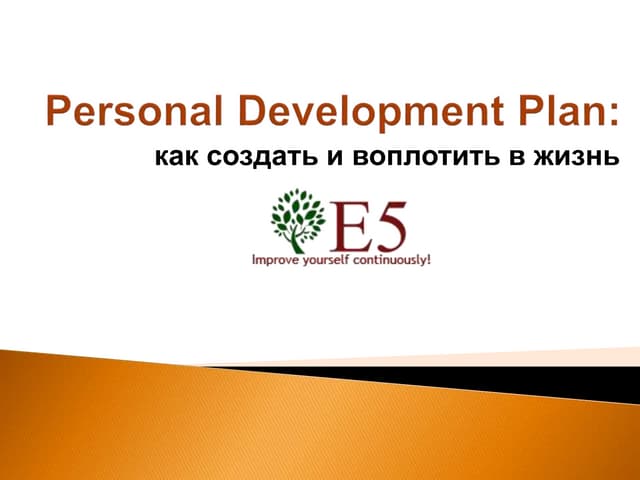 Personal Development Plan:
как создать и воплотить в жизнь

E5
Improve yourself continuously!